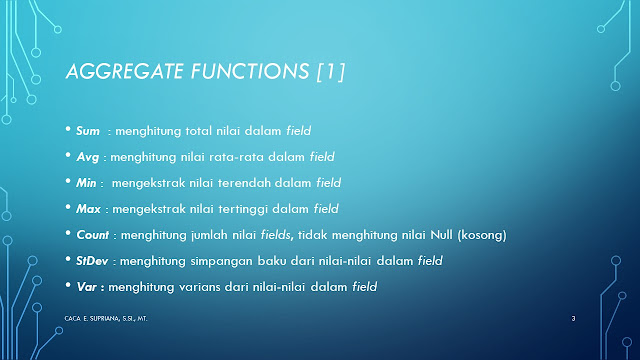 AGGREGATE FUNCTIONS [1]

• Sum : menghitung total nilai dalam field

• Avg : menghitung nilai rata-rata dalam field

• Min : mengekstrak nilai terendah dalam field

• Max : mengekstrak nilai tertinggi dalam field

• Count : menghitung jumlah nilai fields, tidak menghitung nilai Null (kosong)

• StDev : menghitung simpangan baku dari nilai-nilai dalam field

• Var : menghitung varians dari nilai-nilai dalam field

CACA E. SUPRIANA, S.SI., MT.

3